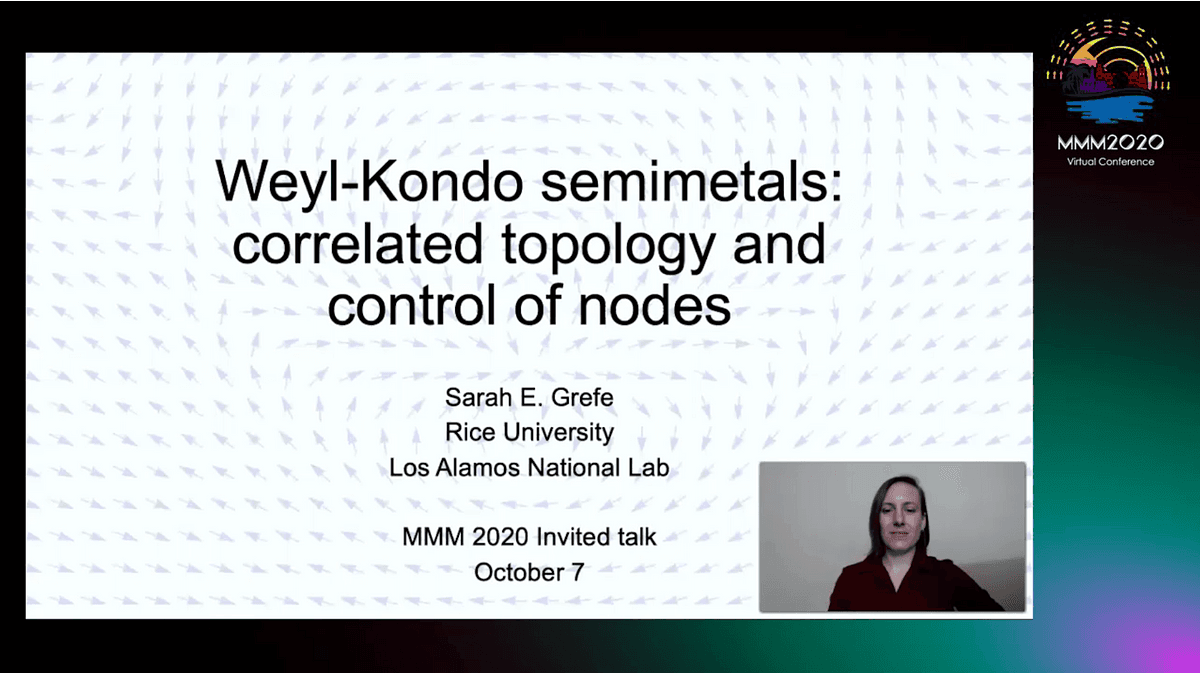 MMM2020
Virtual Conference

Weyl-Kondo semimetals: correlated topology and control of nodes

Sarah E. Grefe
Rice University
Los Alamos National Lab

MMM 2020 Invited talk
October 7